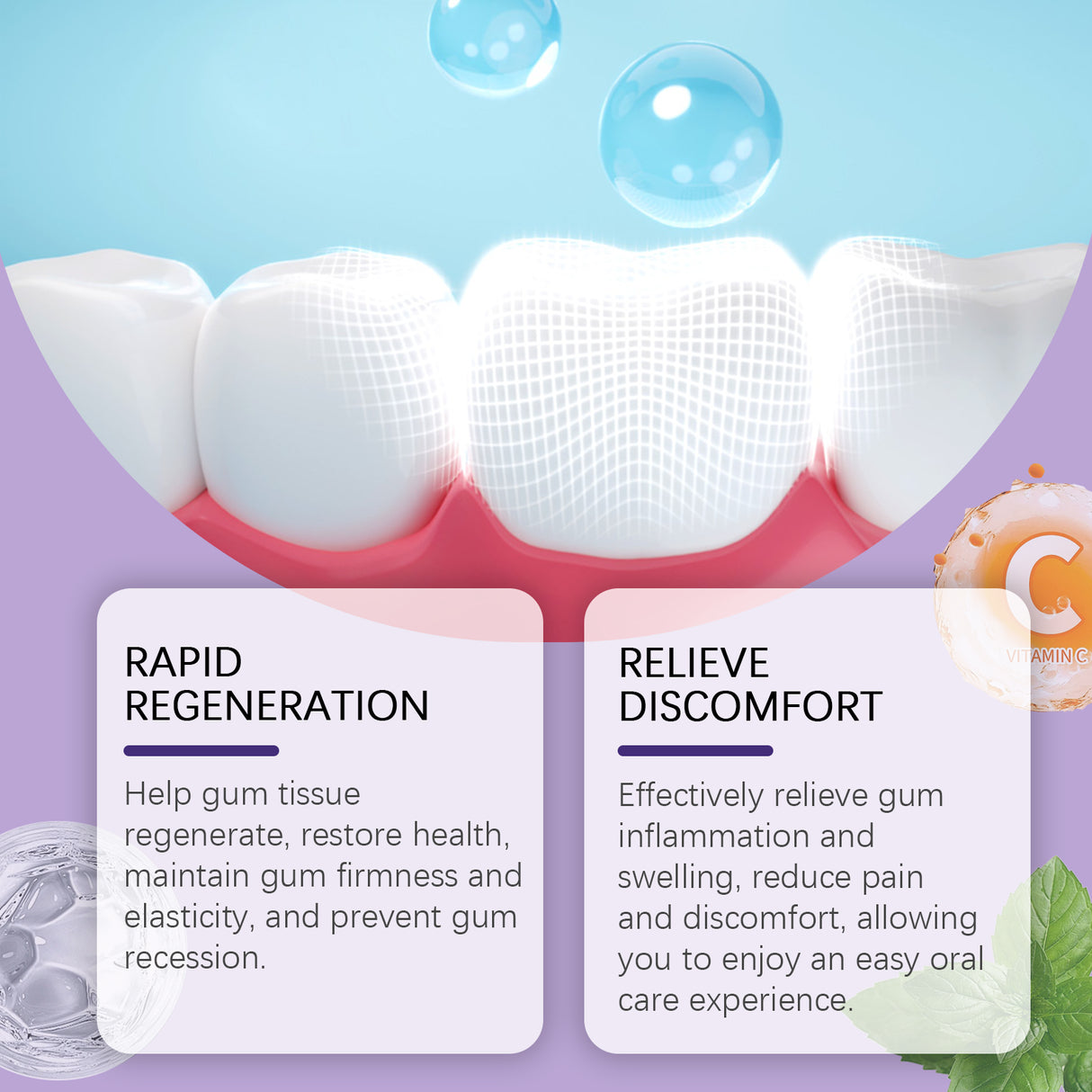 C
VITAMIN C

RAPID REGENERATION

Help gum tissue regenerate, restore health, maintain gum firmness and elasticity, and prevent gum recession.

RELIEVE DISCOMFORT

Effectively relieve gum inflammation and swelling, reduce pain and discomfort, allowing you to enjoy an easy oral care experience.